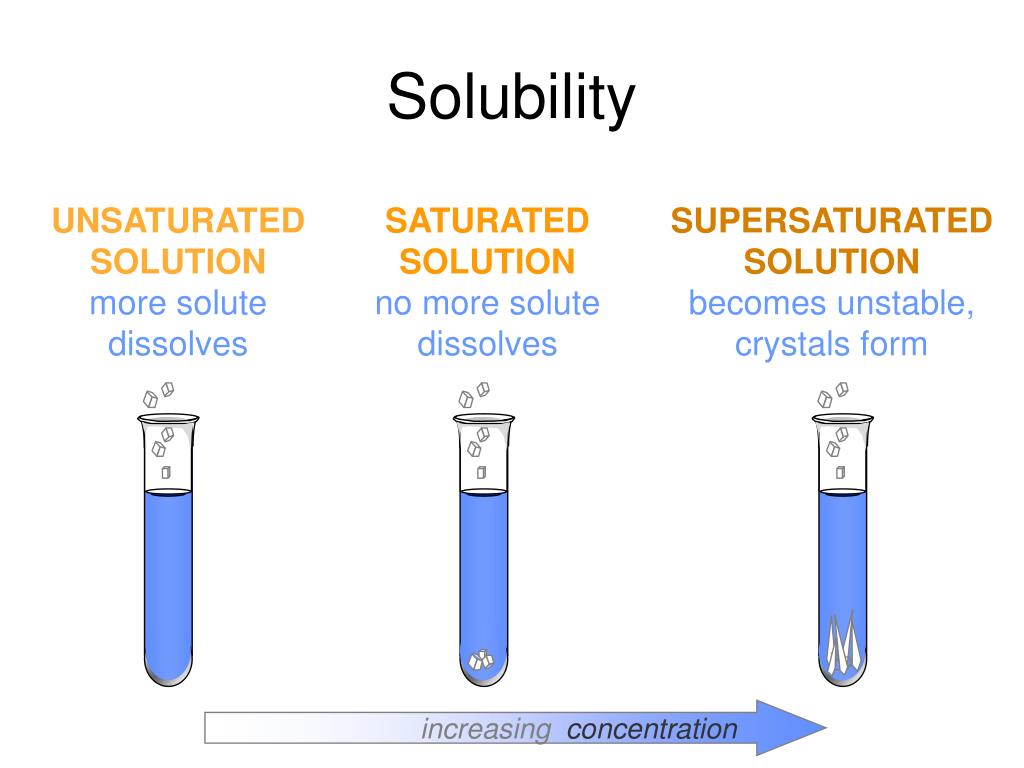 Solubility

UNSATURATED SOLUTION
more solute dissolves

SATURATED SOLUTION
no more solute dissolves

SUPERSATURATED SOLUTION
becomes unstable, crystals form

increasing concentration